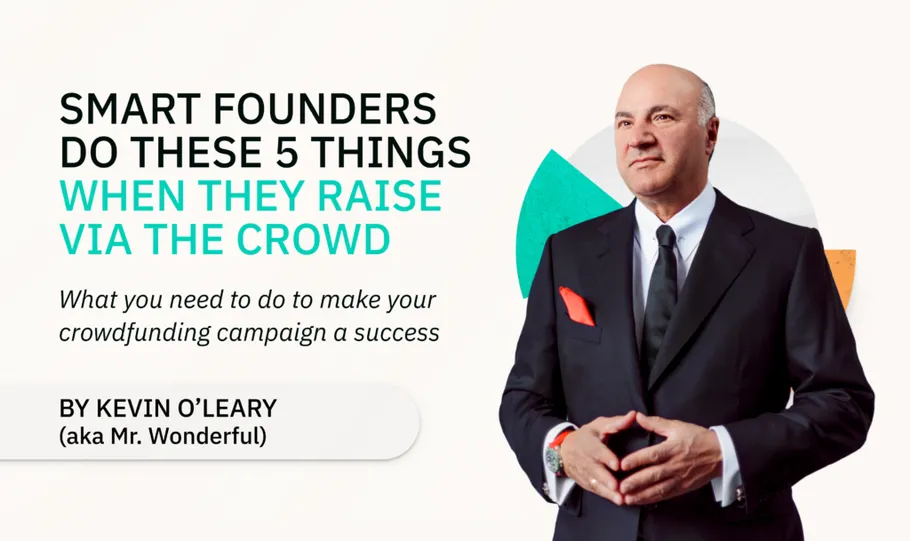 SMART FOUNDERS DO THESE 5 THINGS WHEN THEY RAISE VIA THE CROWD

What you need to do to make your crowdfunding campaign a success

BY KEVIN O'LEARY
(aka Mr. Wonderful)